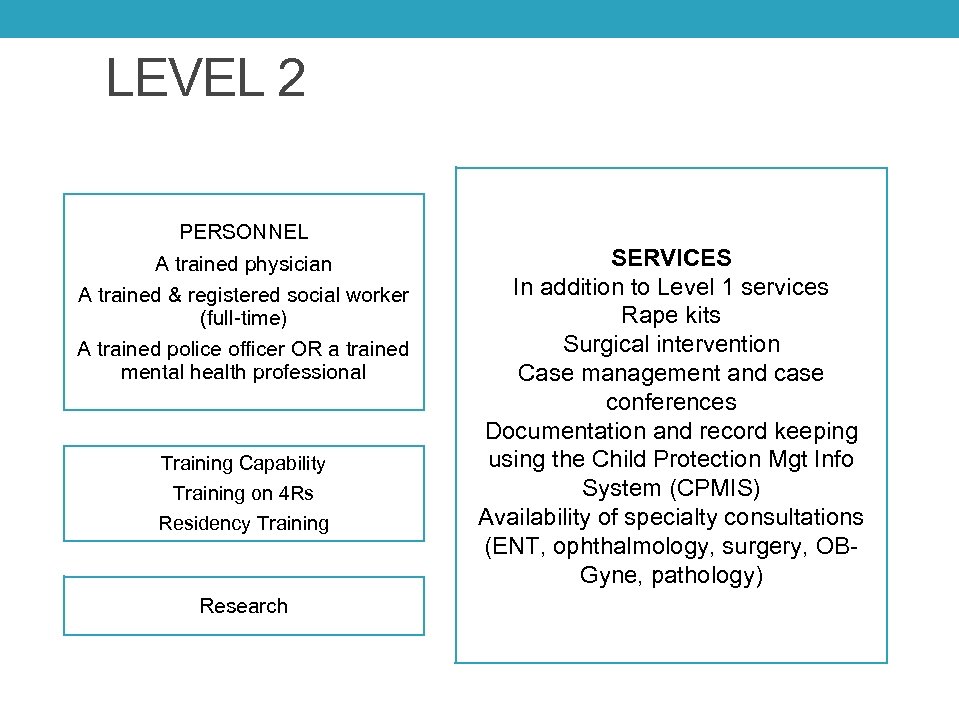 LEVEL 2

PERSONNEL
A trained physician
A trained & registered social worker (full-time)
A trained police officer OR a trained mental health professional

Training Capability
Training on 4Rs
Residency Training

Research

SERVICES
In addition to Level 1 services
Rape kits
Surgical intervention
Case management and case conferences
Documentation and record keeping using the Child Protection Mgt Info System (CPMIS)
Availability of specialty consultations (ENT, ophthalmology, surgery, OB-Gyne, pathology)